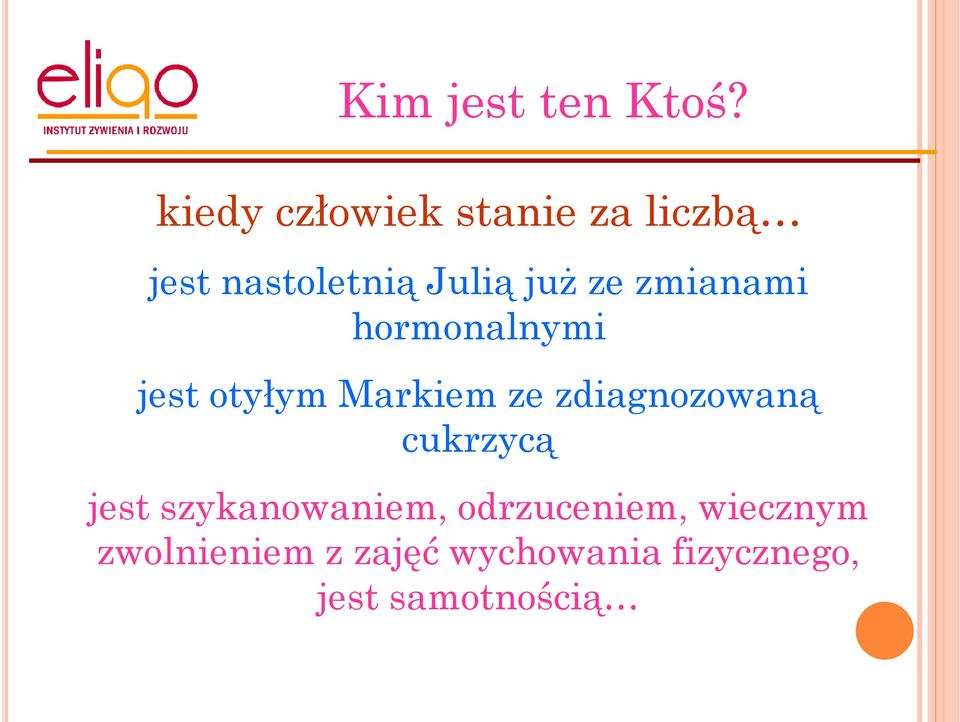 eliqo
INSTYTUT ŻYWIENIA I ROZWOJU

Kim jest ten Ktoś?

kiedy człowiek stanie za liczbą…

jest nastoletnią Julią już ze zmianami hormonalnymi

jest otyłym Markiem ze zdiagnozowaną cukrzycą

jest szykanowaniem, odrzuceniem, wiecznym zwolnieniem z zajęć wychowania fizycznego, jest samotnością…